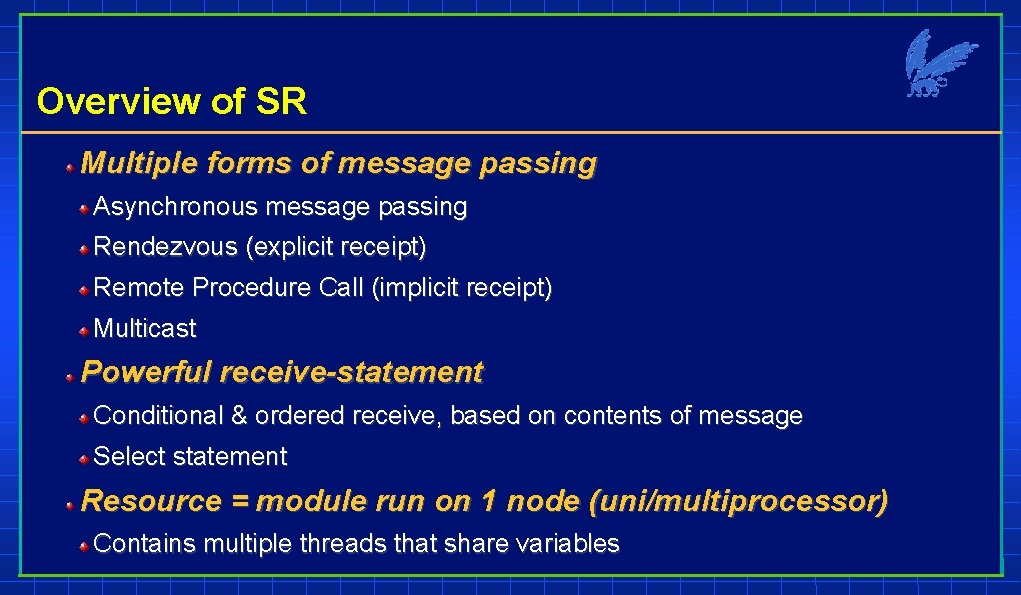 Overview of SR

Multiple forms of message passing

Asynchronous message passing

Rendezvous (explicit receipt)

Remote Procedure Call (implicit receipt)

Multicast

Powerful receive-statement

Conditional & ordered receive, based on contents of message

Select statement

Resource = module run on 1 node (uni/multiprocessor)

Contains multiple threads that share variables